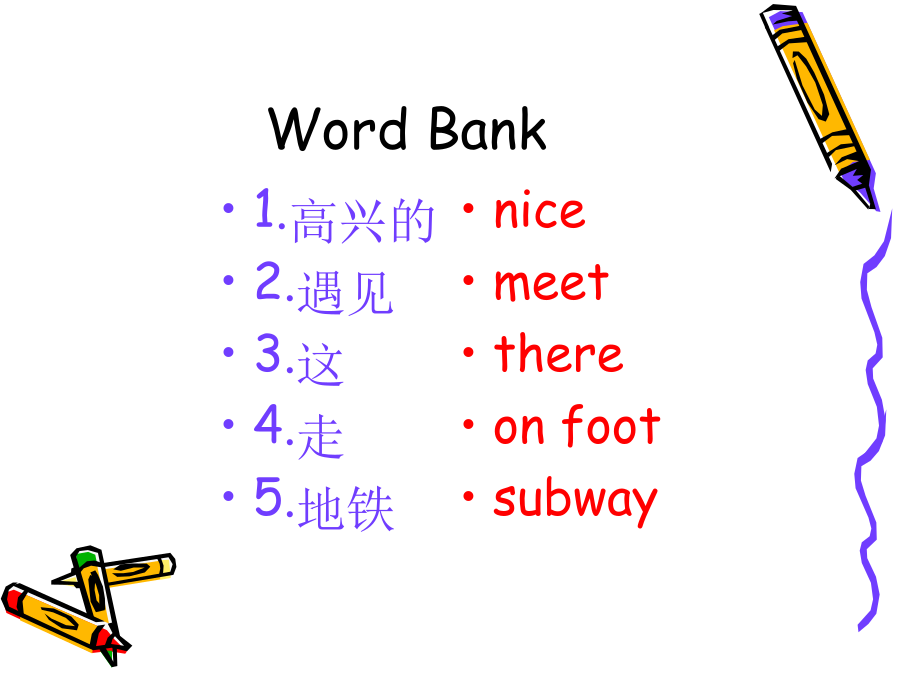 Word Bank

• 1.高兴的
• 2.遇见
• 3.这
• 4.走
• 5.地铁

• nice
• meet
• there
• on foot
• subway